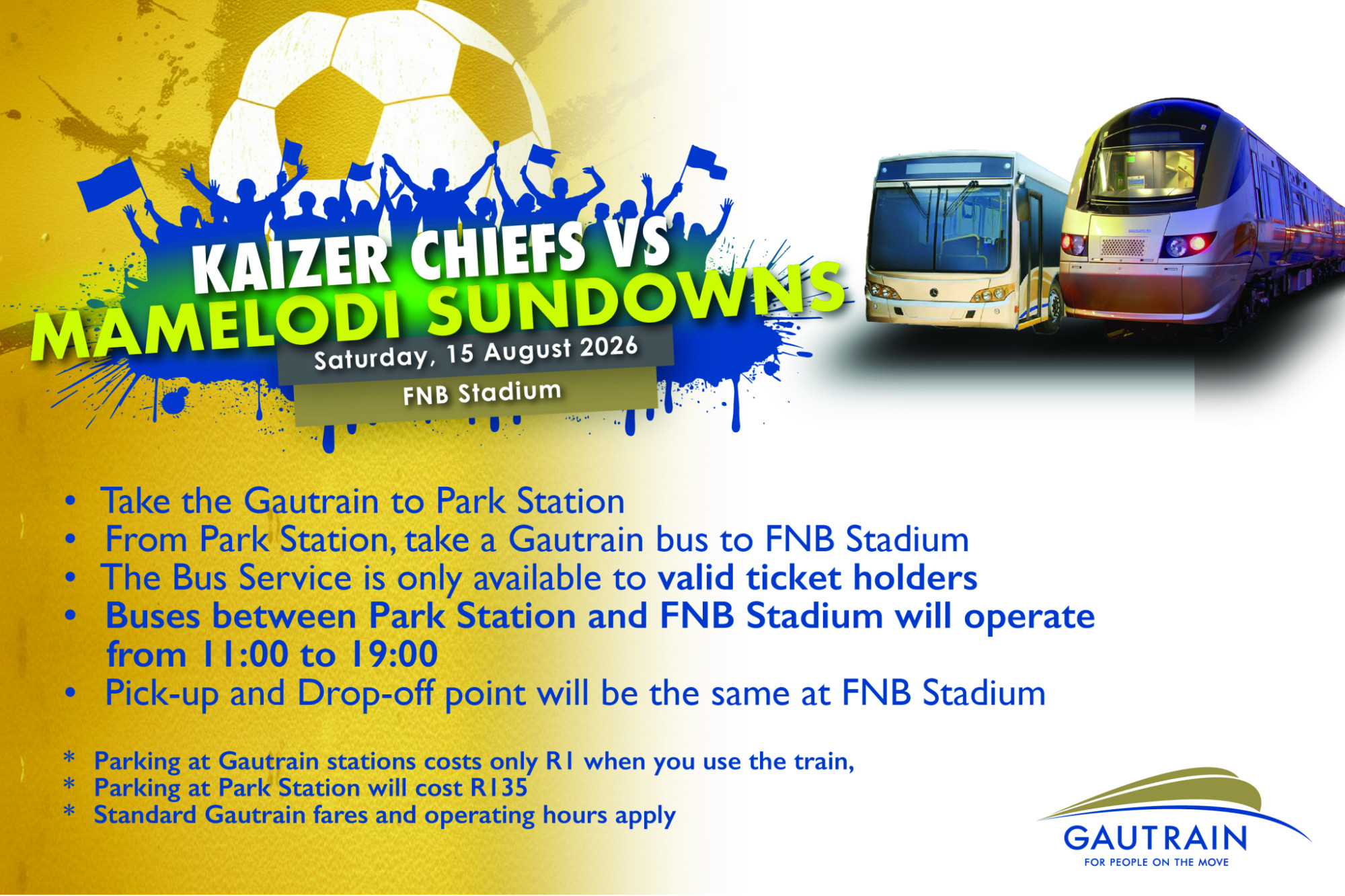 KAIZER CHIEFS VS
MAMELODI SUNDOWNS
Saturday, 15 August 2026
FNB Stadium

• Take the Gautrain to Park Station
• From Park Station, take a Gautrain bus to FNB Stadium
• The Bus Service is only available to valid ticket holders
• Buses between Park Station and FNB Stadium will operate from 11:00 to 19:00
• Pick-up and Drop-off point will be the same at FNB Stadium

* Parking at Gautrain stations costs only R1 when you use the train,
* Parking at Park Station will cost R135
* Standard Gautrain fares and operating hours apply

GAUTRAIN
FOR PEOPLE ON THE MOVE